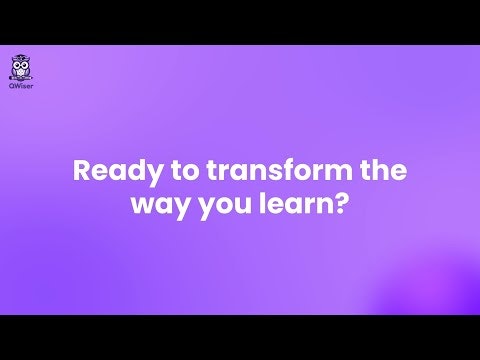 QWiser

Ready to transform the way you learn?